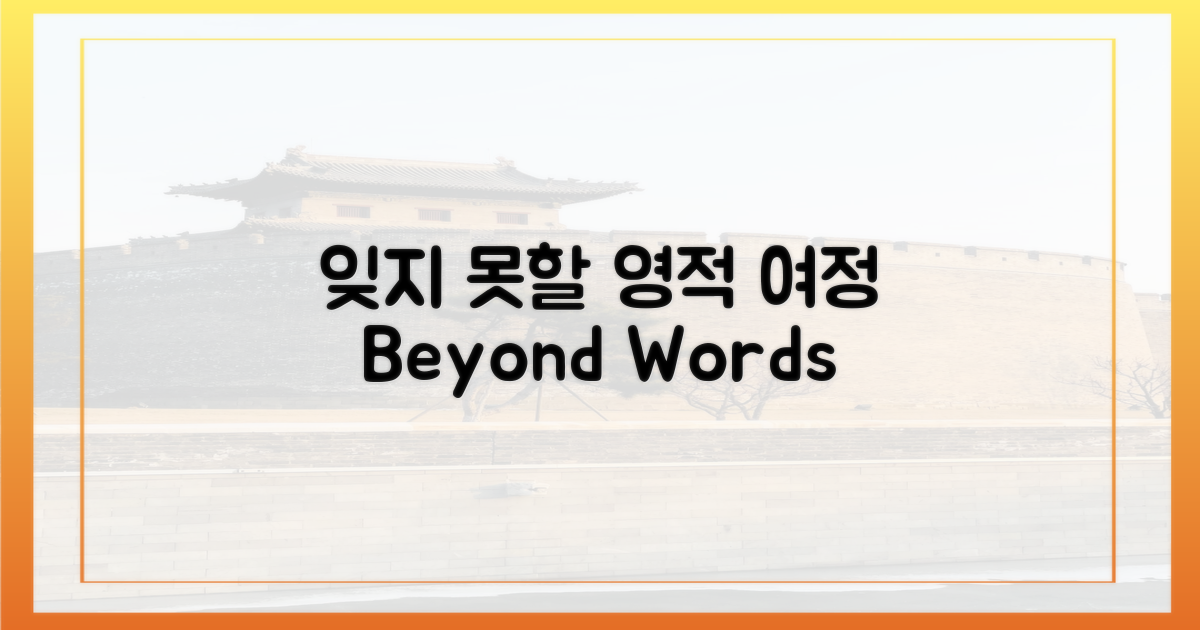 잊지 못할 영적 여정
Beyond Words